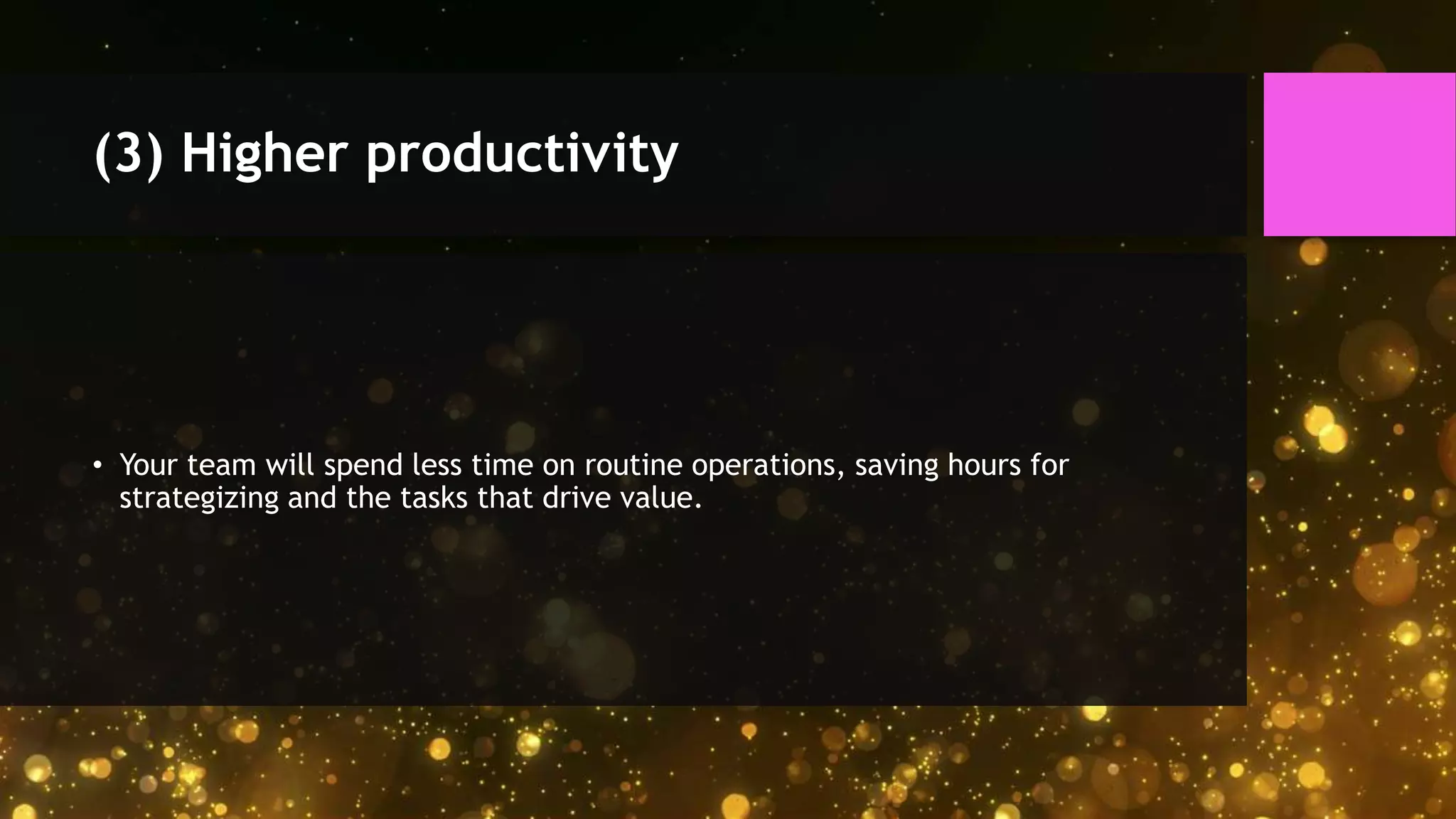 (3) Higher productivity

• Your team will spend less time on routine operations, saving hours for strategizing and the tasks that drive value.